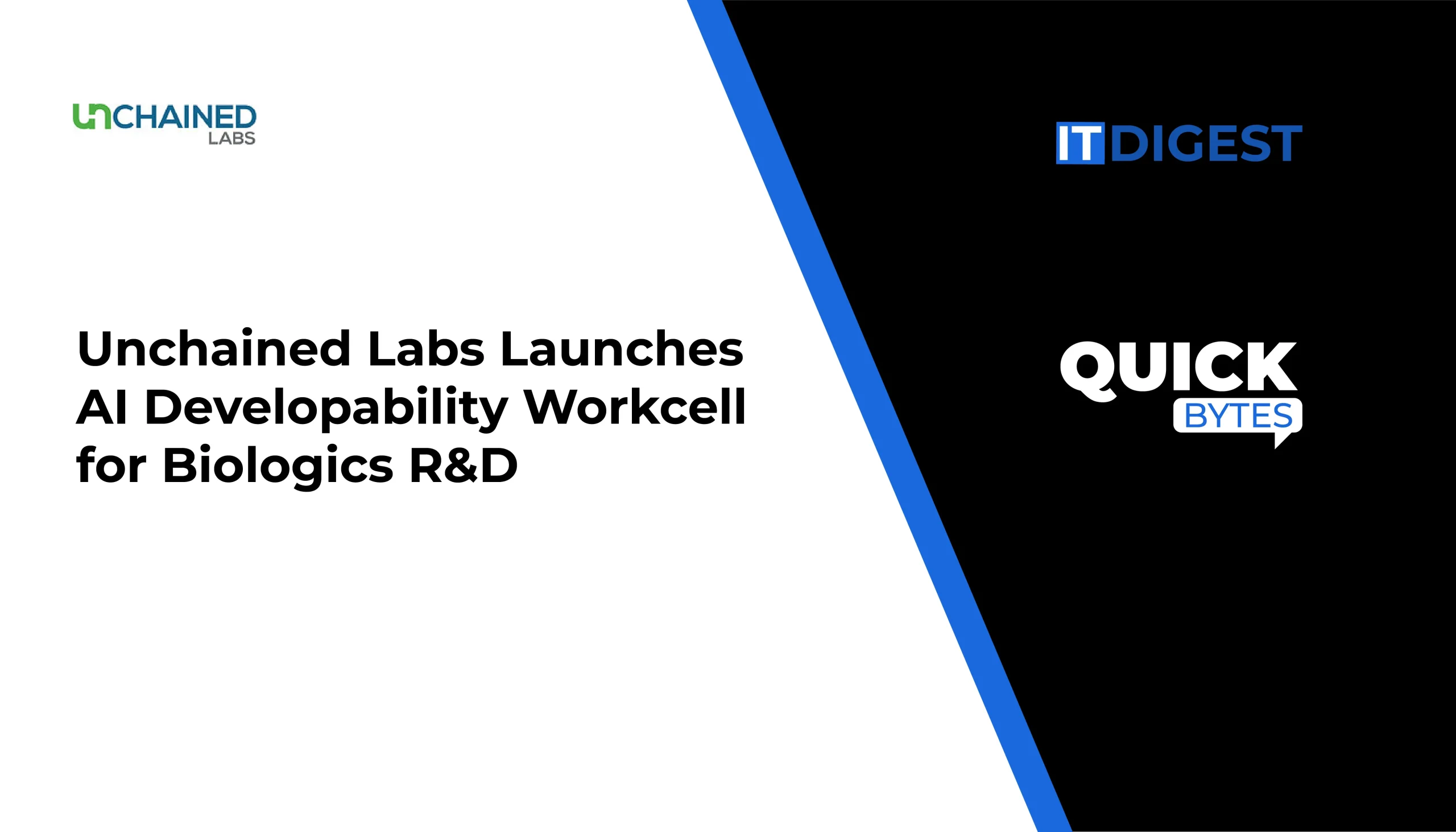 UNCHAINED LABS

Unchained Labs Launches AI Developability Workcell for Biologics R&D

IT DIGEST

QUICK BYTES